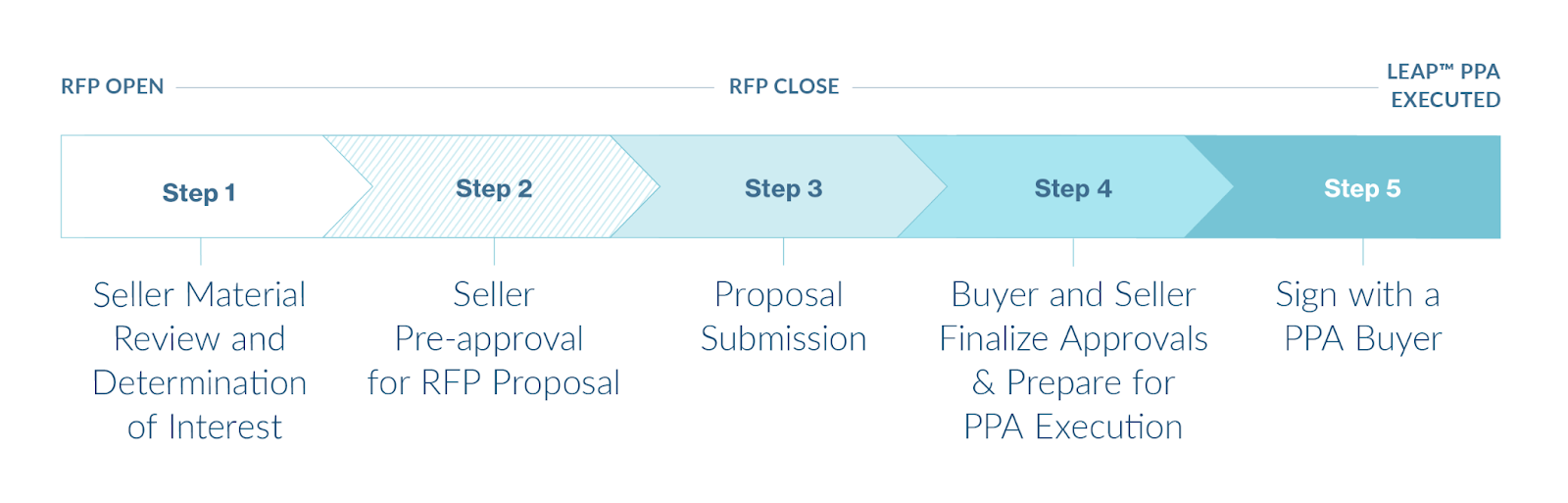 RFP OPEN

RFP CLOSE

LEAP™ PPA EXECUTED

Step 1

Step 2

Step 3

Step 4

Step 5

Seller Material Review and Determination of Interest

Seller Pre-approval for RFP Proposal

Proposal Submission

Buyer and Seller Finalize Approvals & Prepare for PPA Execution

Sign with a PPA Buyer